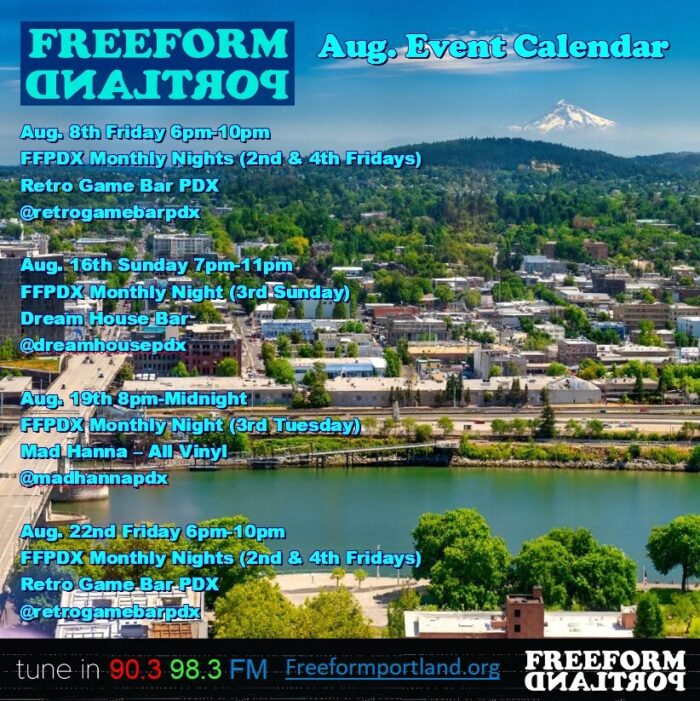 FREEFORM
PORTLAND

Aug. Event Calendar

Aug. 8th Friday 6pm-10pm
FFPDX Monthly Nights (2nd & 4th Fridays)
Retro Game Bar PDX
@retrogamebarpdx

Aug. 16th Sunday 7pm-11pm
FFPDX Monthly Night (3rd Sunday)
Dream House Bar
@dreamhousepdx

Aug. 19th 8pm-Midnight
FFPDX Monthly Night (3rd Tuesday)
Mad Hanna – All Vinyl
@madhannapdx

Aug. 22nd Friday 6pm-10pm
FFPDX Monthly Nights (2nd & 4th Fridays)
Retro Game Bar PDX
@retrogamebarpdx

tune in 90.3 98.3 FM Freeformportland.org

FREEFORM
PORTLAND